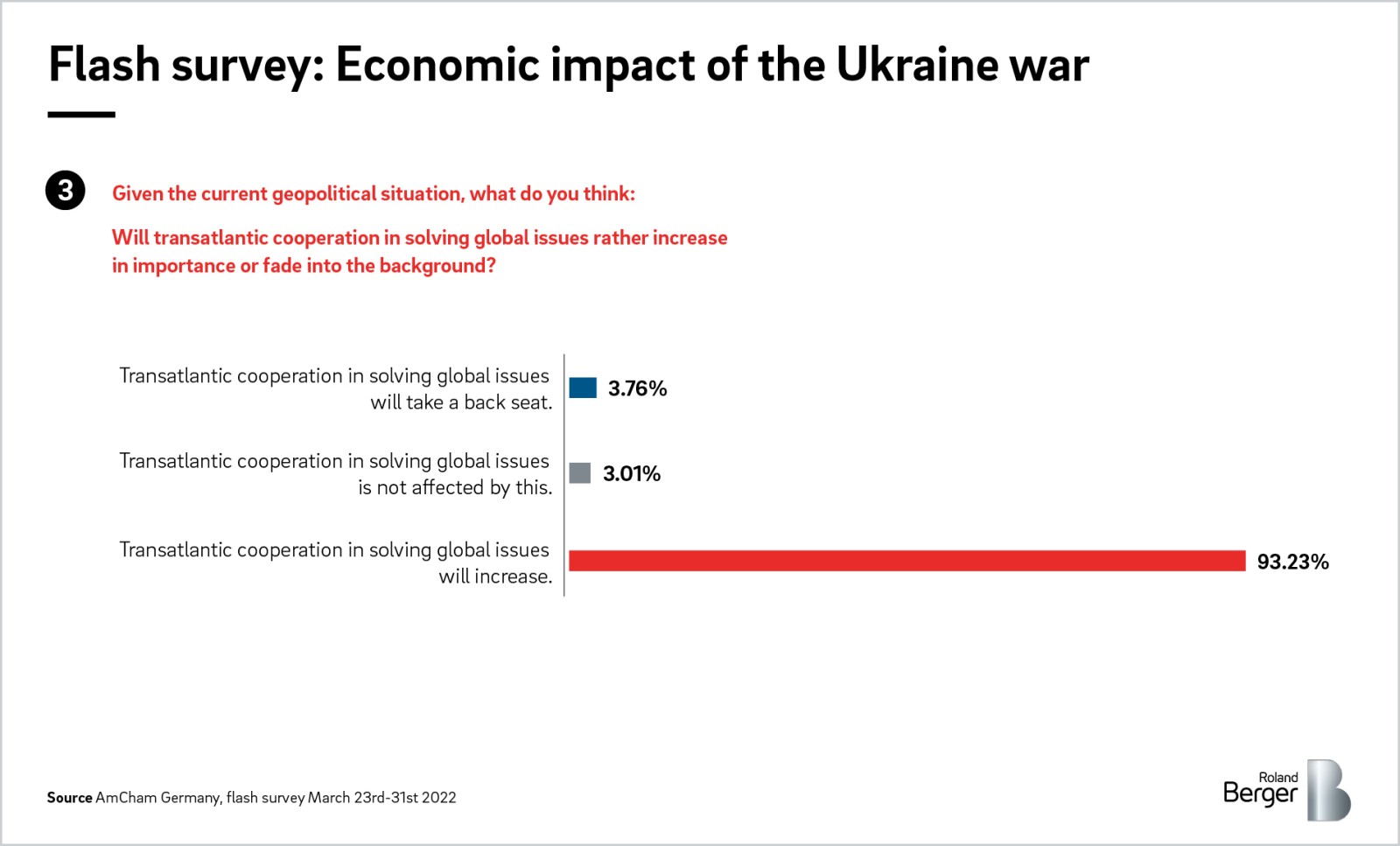 Flash survey: Economic impact of the Ukraine war

3

Given the current geopolitical situation, what do you think:

Will transatlantic cooperation in solving global issues rather increase in importance or fade into the background?

Transatlantic cooperation in solving global issues will take a back seat. 3.76%

Transatlantic cooperation in solving global issues is not affected by this. 3.01%

Transatlantic cooperation in solving global issues will increase. 93.23%

Source AmCham Germany, flash survey March 23rd-31st 2022

Roland Berger